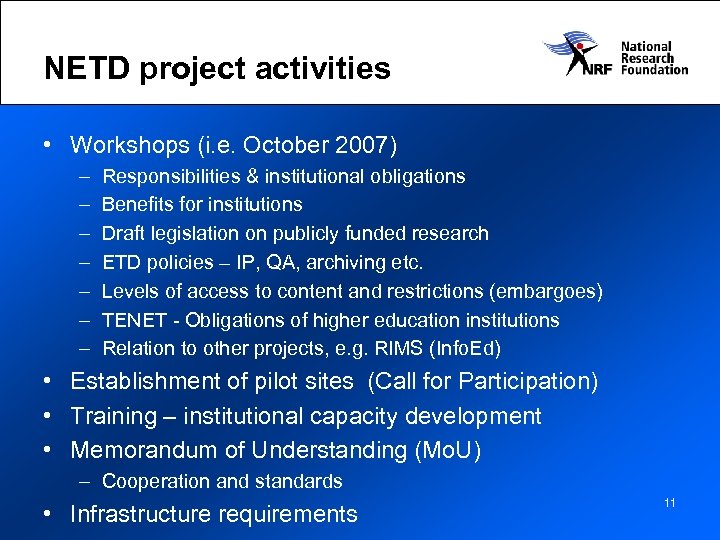 NETD project activities

NRF National Research Foundation

• Workshops (i.e. October 2007)
– Responsibilities & institutional obligations
– Benefits for institutions
– Draft legislation on publicly funded research
– ETD policies – IP, QA, archiving etc.
– Levels of access to content and restrictions (embargoes)
– TENET - Obligations of higher education institutions
– Relation to other projects, e.g. RIMS (InfoEd)
• Establishment of pilot sites (Call for Participation)
• Training – institutional capacity development
• Memorandum of Understanding (MoU)
– Cooperation and standards
• Infrastructure requirements

11